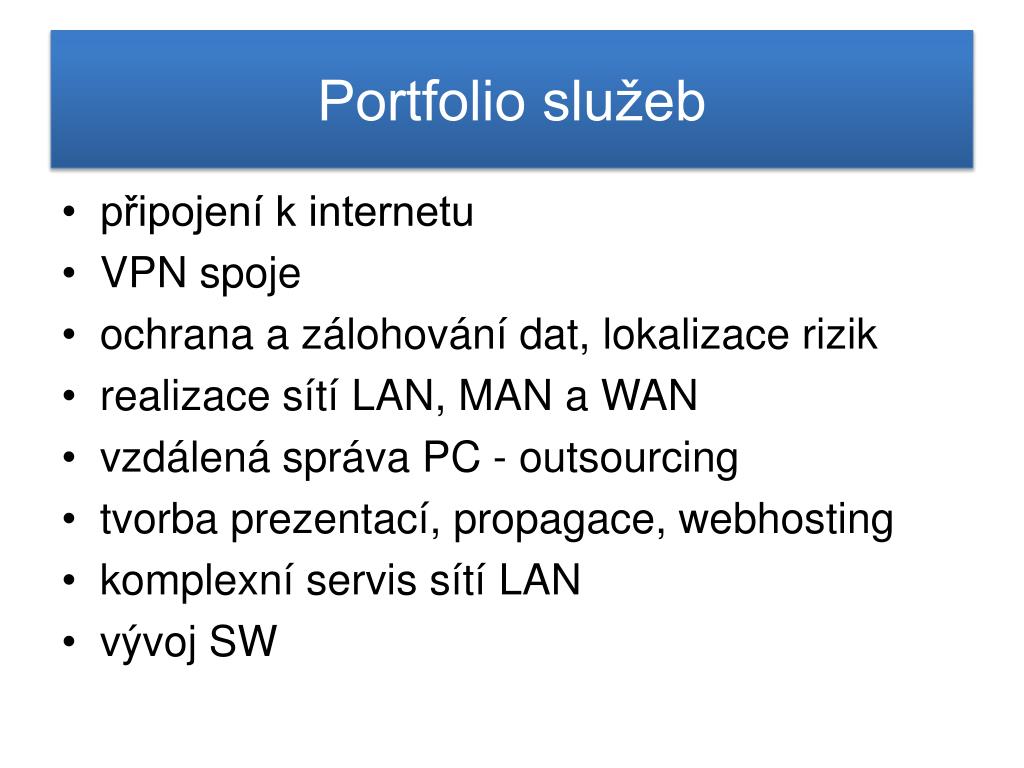 Portfolio služeb

• připojení k internetu
• VPN spoje
• ochrana a zálohování dat, lokalizace rizik
• realizace sítí LAN, MAN a WAN
• vzdálená správa PC - outsourcing
• tvorba prezentací, propagace, webhosting
• komplexní servis sítí LAN
• vývoj SW